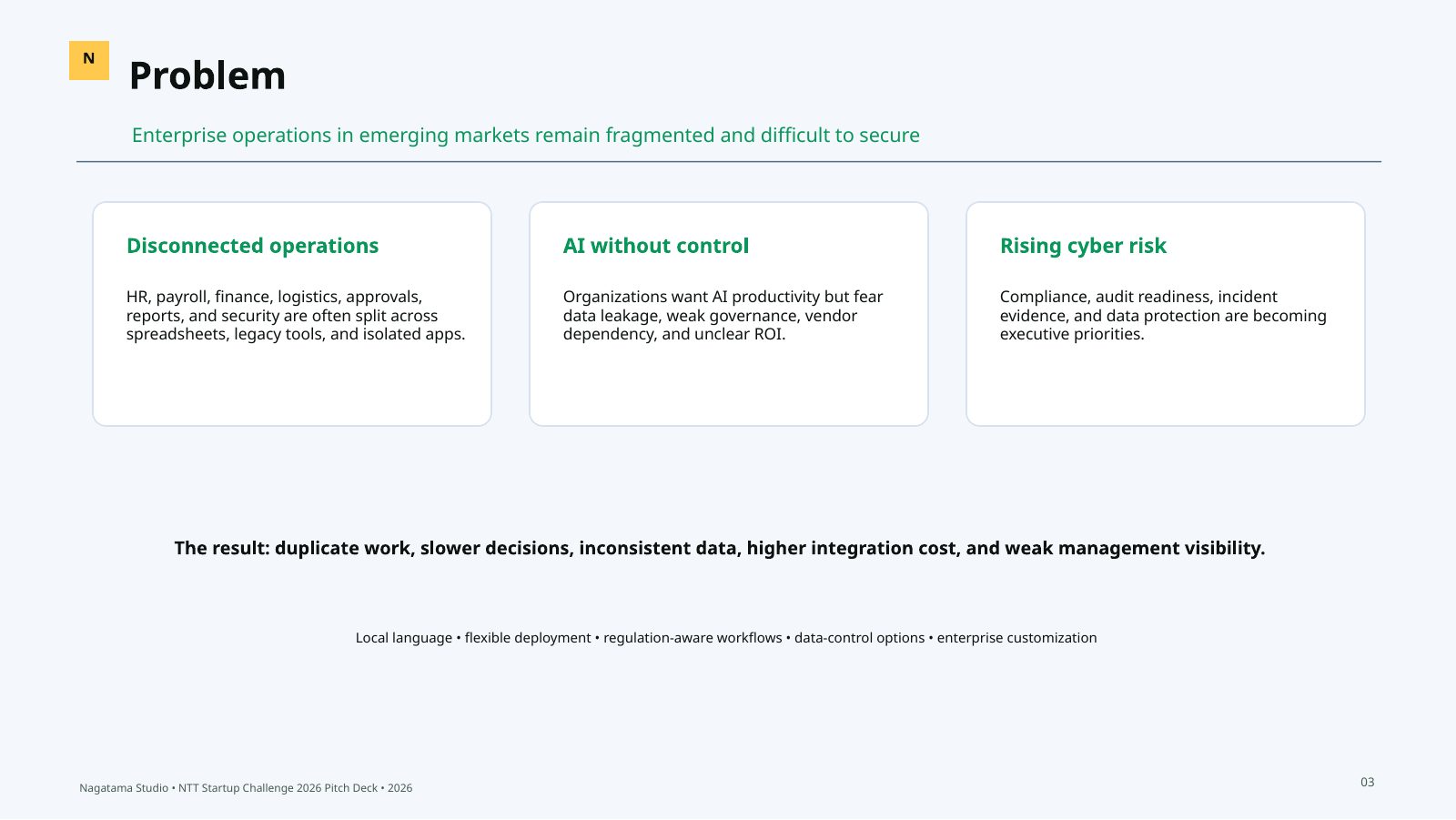 N

Problem

Enterprise operations in emerging markets remain fragmented and difficult to secure

Disconnected operations

HR, payroll, finance, logistics, approvals, reports, and security are often split across spreadsheets, legacy tools, and isolated apps.

AI without control

Organizations want AI productivity but fear data leakage, weak governance, vendor dependency, and unclear ROI.

Rising cyber risk

Compliance, audit readiness, incident evidence, and data protection are becoming executive priorities.

The result: duplicate work, slower decisions, inconsistent data, higher integration cost, and weak management visibility.

Local language • flexible deployment • regulation-aware workflows • data-control options • enterprise customization

Nagatama Studio • NTT Startup Challenge 2026 Pitch Deck • 2026

03